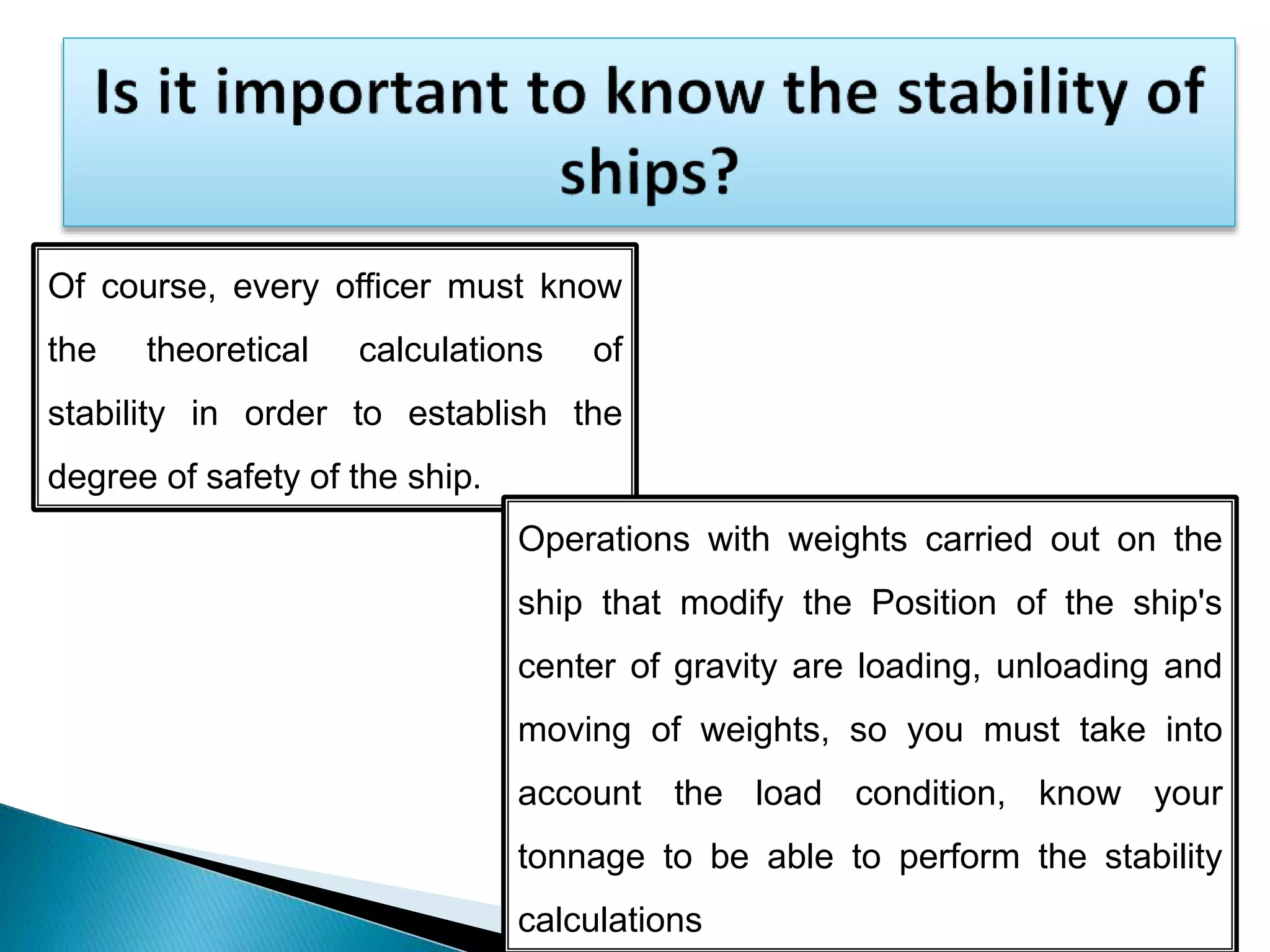 Is it important to know the stability of ships?

Of course, every officer must know the theoretical calculations of stability in order to establish the degree of safety of the ship.

Operations with weights carried out on the ship that modify the Position of the ship's center of gravity are loading, unloading and moving of weights, so you must take into account the load condition, know your tonnage to be able to perform the stability calculations